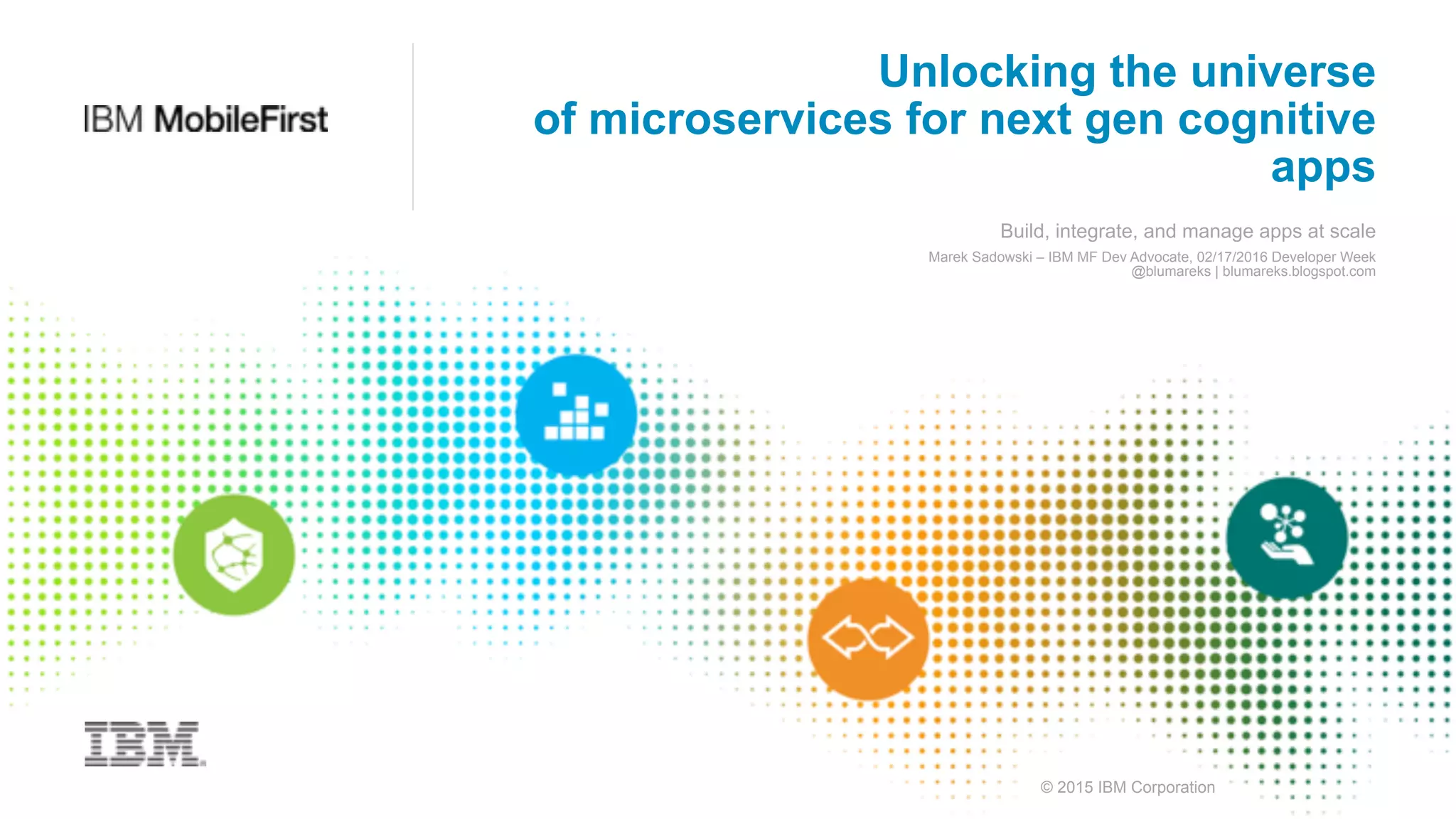 IBM MobileFirst

Unlocking the universe of microservices for next gen cognitive apps

Build, integrate, and manage apps at scale

Marek Sadowski – IBM MF Dev Advocate, 02/17/2016 Developer Week
@blumareks | blumareks.blogspot.com

IBM

© 2015 IBM Corporation